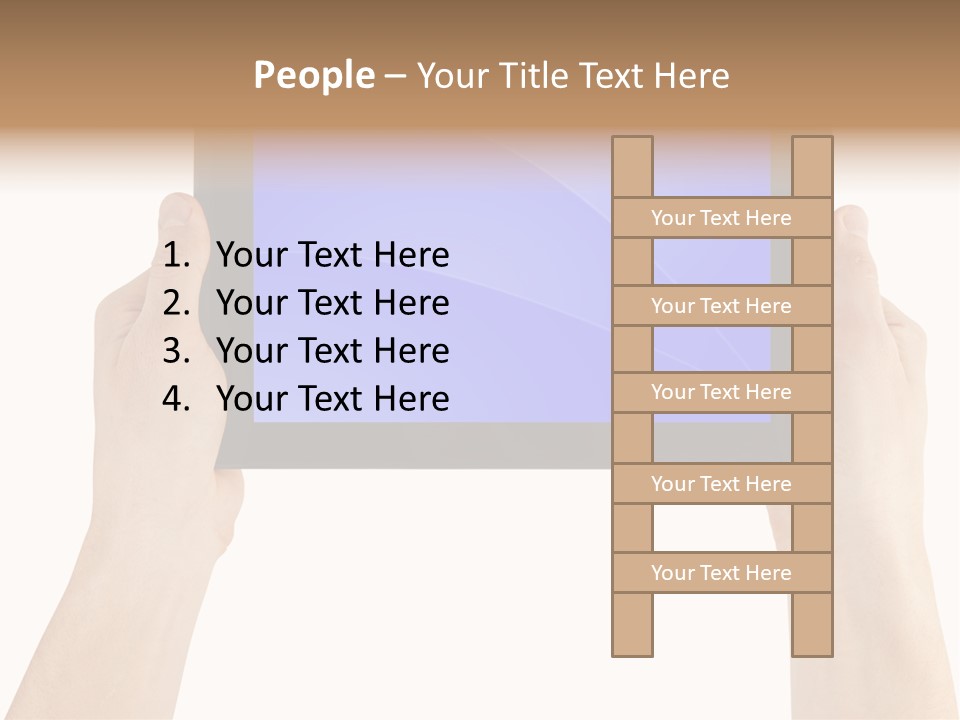 People – Your Title Text Here

1. Your Text Here
2. Your Text Here
3. Your Text Here
4. Your Text Here

Your Text Here
Your Text Here
Your Text Here
Your Text Here
Your Text Here